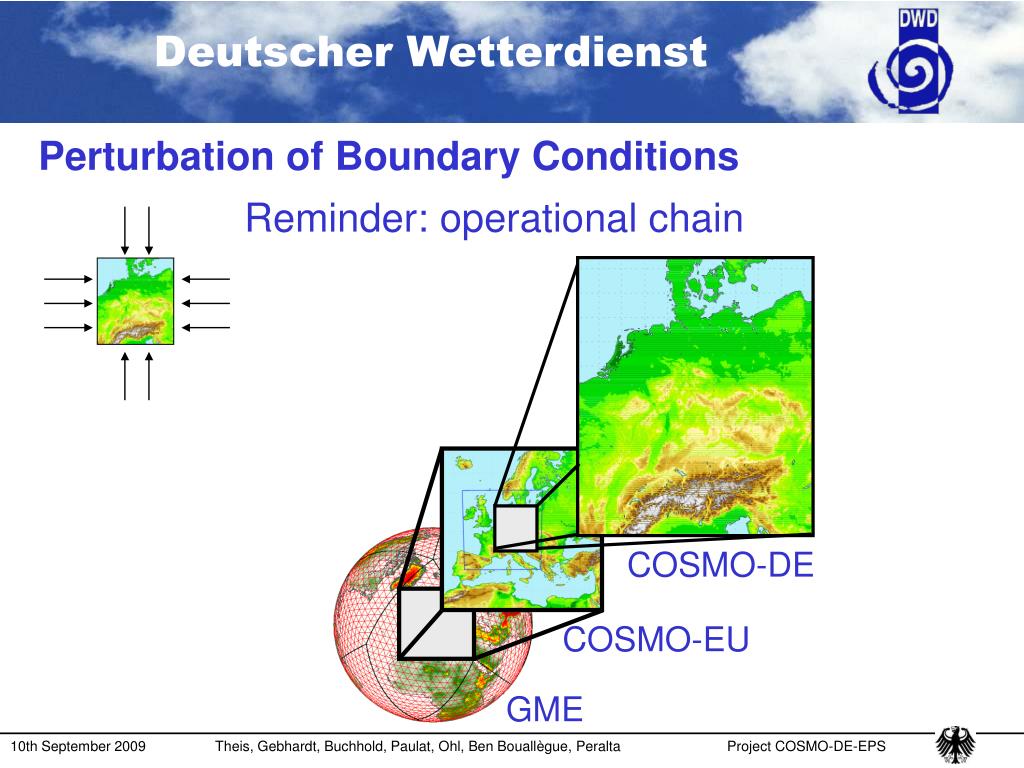 Deutscher Wetterdienst

DWD

Perturbation of Boundary Conditions

Reminder: operational chain

COSMO-DE

COSMO-EU

GME

10th September 2009 Theis, Gebhardt, Buchhold, Paulat, Ohl, Ben Bouallègue, Peralta Project COSMO-DE-EPS